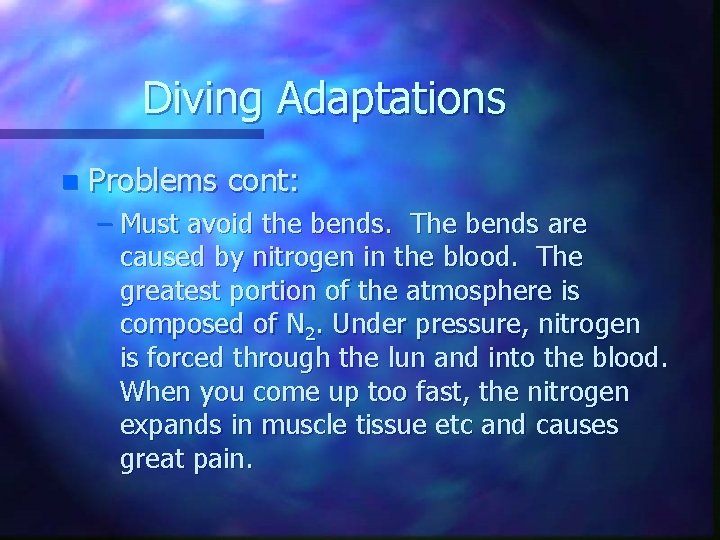 Diving Adaptations

Problems cont:

– Must avoid the bends. The bends are caused by nitrogen in the blood. The greatest portion of the atmosphere is composed of $N_2$. Under pressure, nitrogen is forced through the lun and into the blood. When you come up too fast, the nitrogen expands in muscle tissue etc and causes great pain.